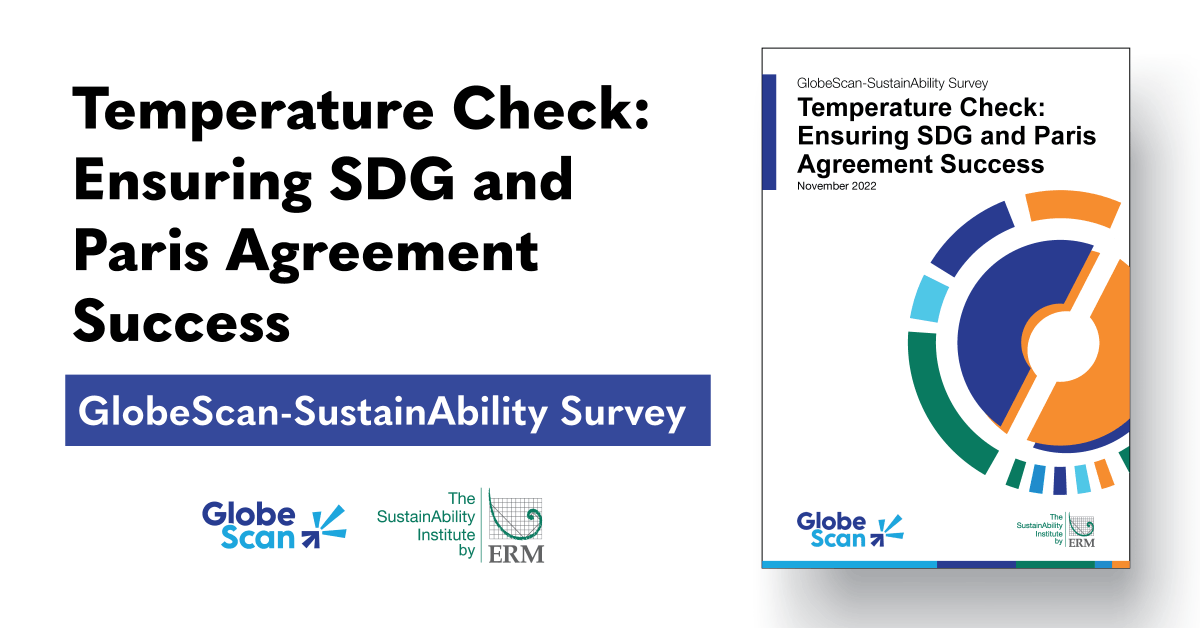 Temperature Check: Ensuring SDG and Paris Agreement Success

GlobeScan-SustainAbility Survey

Globe Scan

The SustainAbility Institute by ERM

GlobeScan-SustainAbility Survey

Temperature Check: Ensuring SDG and Paris Agreement Success

November 2022

Globe Scan

The SustainAbility Institute by ERM